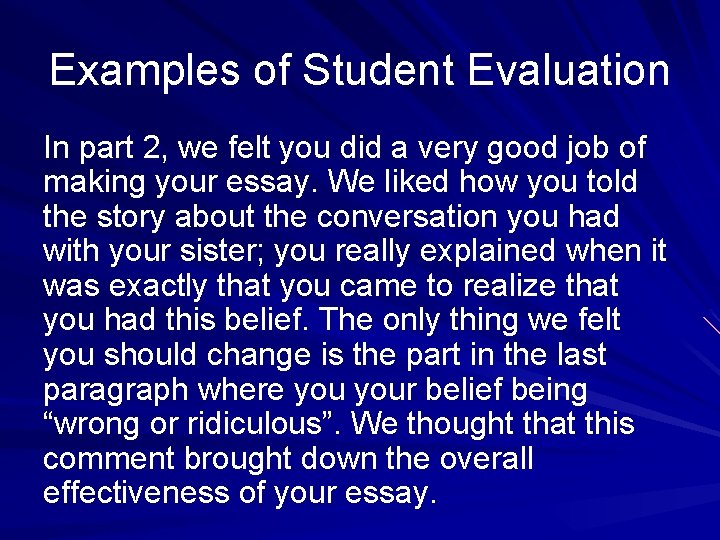 Examples of Student Evaluation

In part 2, we felt you did a very good job of making your essay. We liked how you told the story about the conversation you had with your sister; you really explained when it was exactly that you came to realize that you had this belief. The only thing we felt you should change is the part in the last paragraph where you your belief being “wrong or ridiculous”. We thought that this comment brought down the overall effectiveness of your essay.